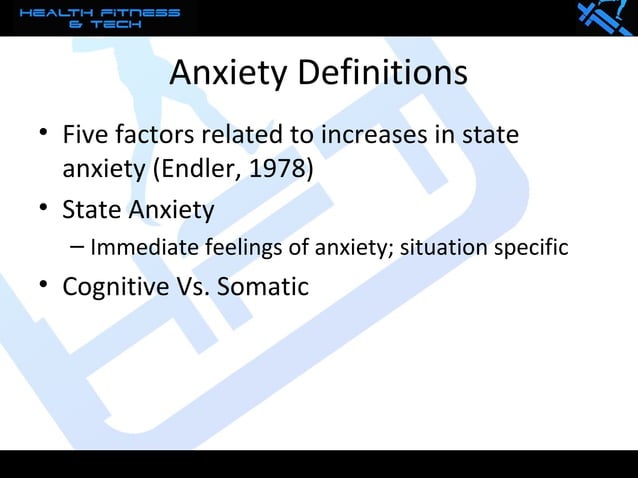 HEALTH FITNESS & TECH

Anxiety Definitions

• Five factors related to increases in state anxiety (Endler, 1978)
• State Anxiety
– Immediate feelings of anxiety; situation specific
• Cognitive Vs. Somatic